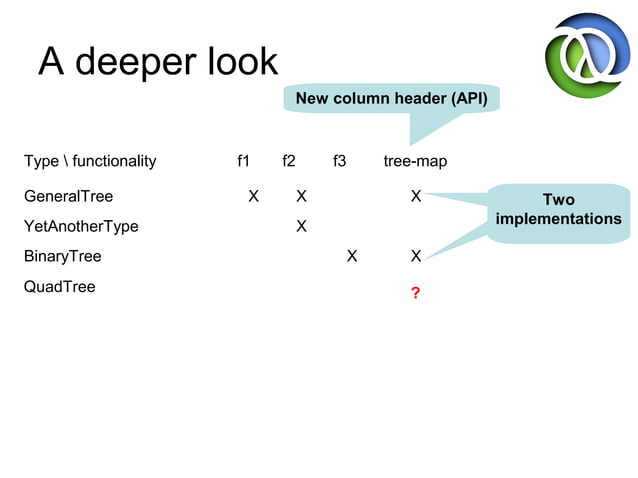 A deeper look

New column header (API)

| Type \ functionality | f1 | f2 | f3 | tree-map |
|---|---|---|---|---|
| GeneralTree | X | X | | X |
| YetAnotherType | | X | | |
| BinaryTree | | | X | X |
| QuadTree | | | | ? |

Two implementations